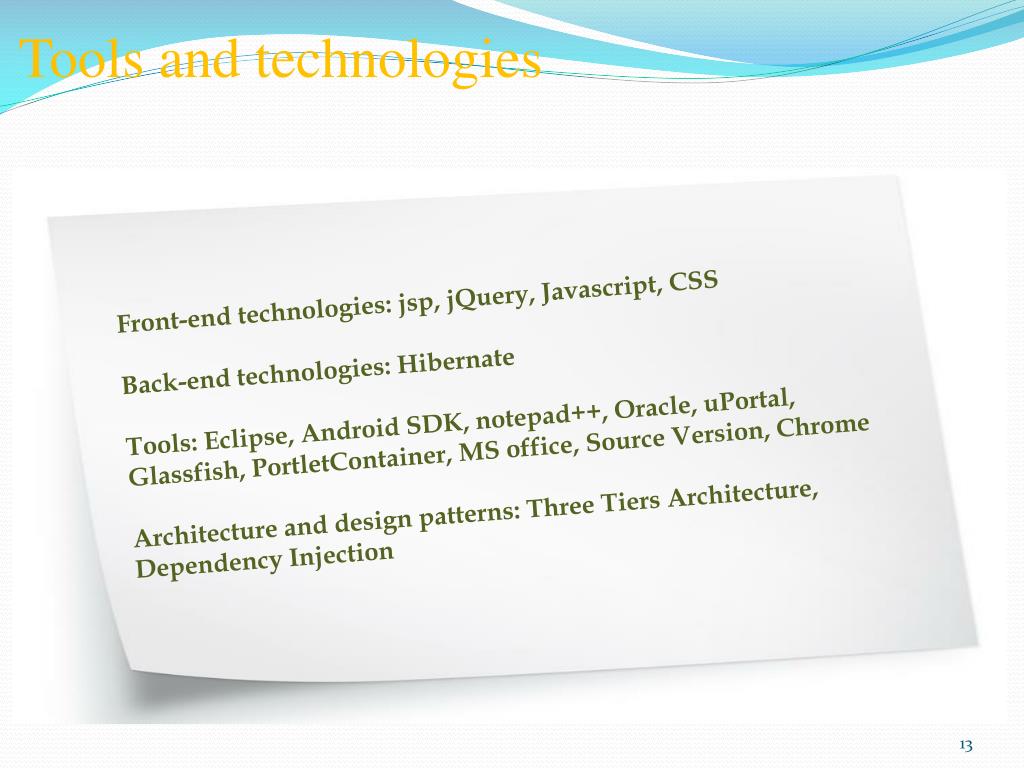 Tools and technologies

Front-end technologies: jsp, jQuery, Javascript, CSS

Back-end technologies: Hibernate

Tools: Eclipse, Android SDK, notepad++, Oracle, uPortal, Glassfish, PortletContainer, MS office, Source Version, Chrome

Architecture and design patterns: Three Tiers Architecture, Dependency Injection

13